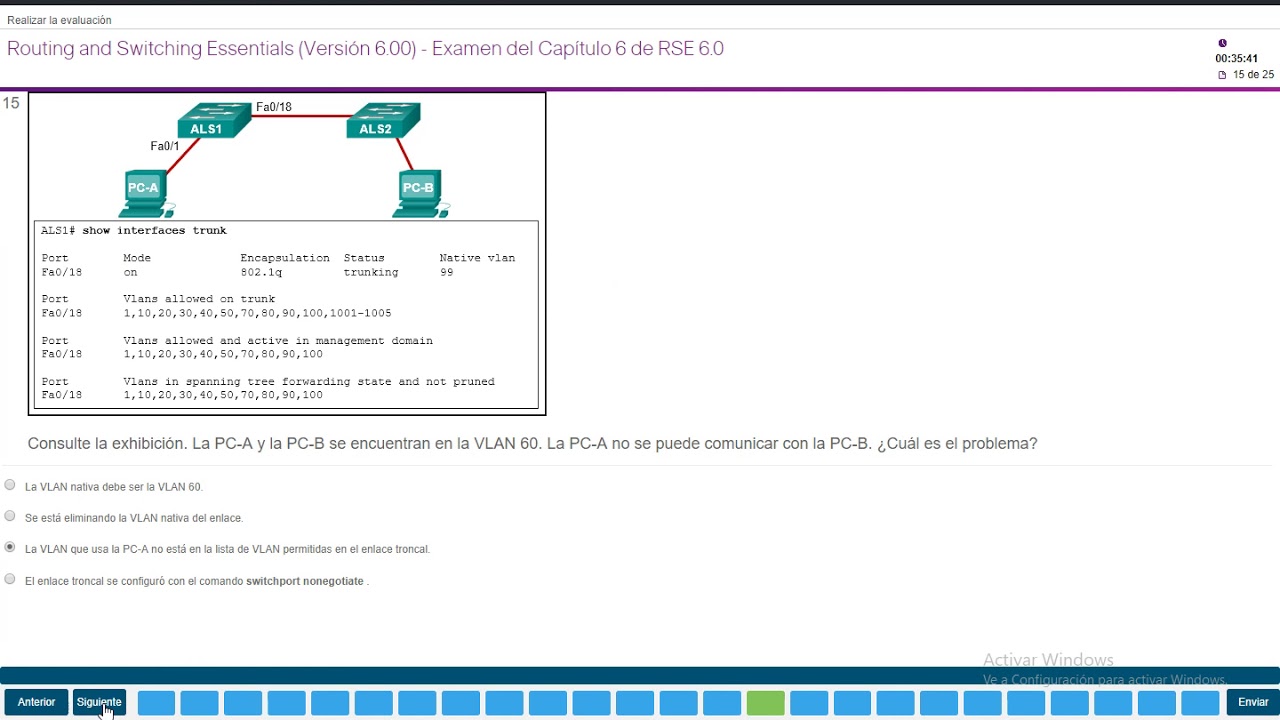 Realizar la evaluación

Routing and Switching Essentials (Versión 6.00) - Examen del Capítulo 6 de RSE 6.0

00:35:41
15 de 25

15

Fa0/18
ALS1
ALS2
Fa0/1
PC-A
PC-B

ALS1# show interfaces trunk

| Port | Mode | Encapsulation | Status | Native vlan |
|---|---|---|---|---|
| Fa0/18 | on | 802.1q | trunking | 99 |

Port Vlans allowed on trunk
Fa0/18 1,10,20,30,40,50,70,80,90,100,1001-1005

Port Vlans allowed and active in management domain
Fa0/18 1,10,20,30,40,50,70,80,90,100

Port Vlans in spanning tree forwarding state and not pruned
Fa0/18 1,10,20,30,40,50,70,80,90,100

Consulte la exhibición. La PC-A y la PC-B se encuentran en la VLAN 60. La PC-A no se puede comunicar con la PC-B. ¿Cuál es el problema?

La VLAN nativa debe ser la VLAN 60.

Se está eliminando la VLAN nativa del enlace.

La VLAN que usa la PC-A no está en la lista de VLAN permitidas en el enlace troncal.

El enlace troncal se configuró con el comando switchport nonegotiate .

Activar Windows
Ve a Configuración para activar Windows.

Anterior Siguiente Enviar